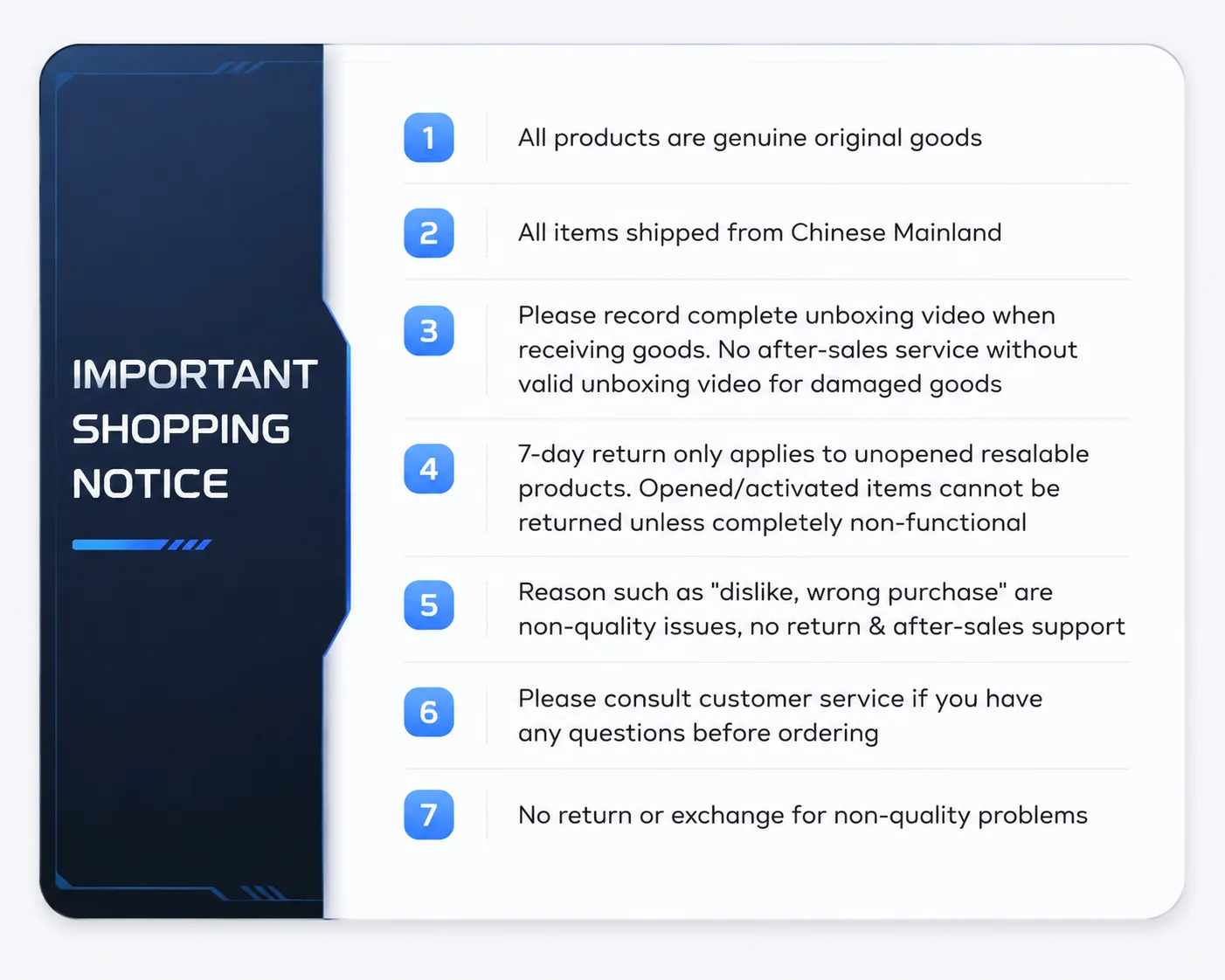 IMPORTANT SHOPPING NOTICE

1 All products are genuine original goods

2 All items shipped from Chinese Mainland

3 Please record complete unboxing video when receiving goods. No after-sales service without valid unboxing video for damaged goods

4 7-day return only applies to unopened resalable products. Opened/activated items cannot be returned unless completely non-functional

5 Reason such as "dislike, wrong purchase" are non-quality issues, no return & after-sales support

6 Please consult customer service if you have any questions before ordering

7 No return or exchange for non-quality problems